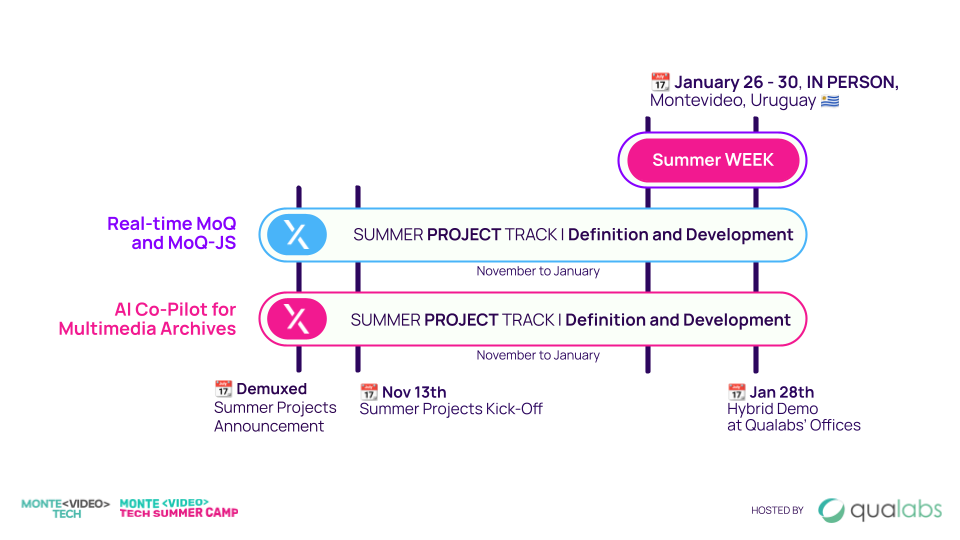 📅 January 26 - 30, IN PERSON,
Montevideo, Uruguay 🇺🇾

Summer WEEK

Real-time MoQ and MoQ-JS

SUMMER PROJECT TRACK | Definition and Development

November to January

AI Co-Pilot for Multimedia Archives

SUMMER PROJECT TRACK | Definition and Development

November to January

📅 Demuxed
Summer Projects Announcement

📅 Nov 13th
Summer Projects Kick-Off

📅 Jan 28th
Hybrid Demo at Qualabs' Offices

MONTE<VIDEO> TECH

MONTE <VIDEO> TECH SUMMER CAMP

HOSTED BY qualabs